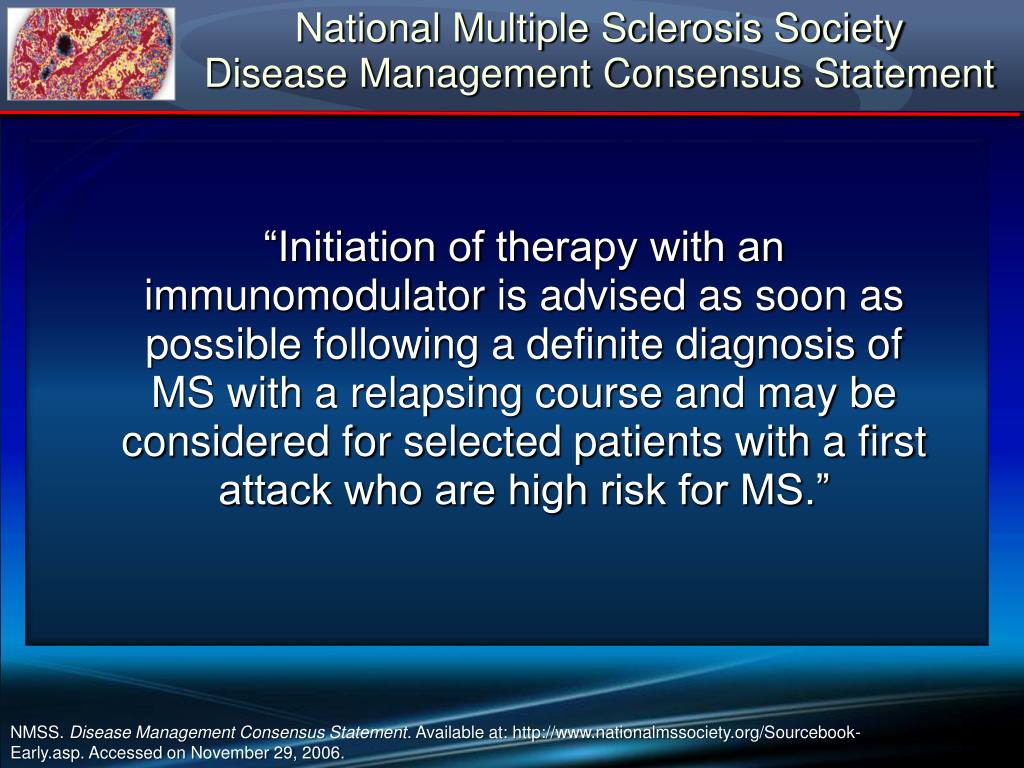 National Multiple Sclerosis Society
Disease Management Consensus Statement

“Initiation of therapy with an immunomodulator is advised as soon as possible following a definite diagnosis of MS with a relapsing course and may be considered for selected patients with a first attack who are high risk for MS.”

NMSS. Disease Management Consensus Statement. Available at: http://www.nationalmssociety.org/Sourcebook-Early.asp. Accessed on November 29, 2006.